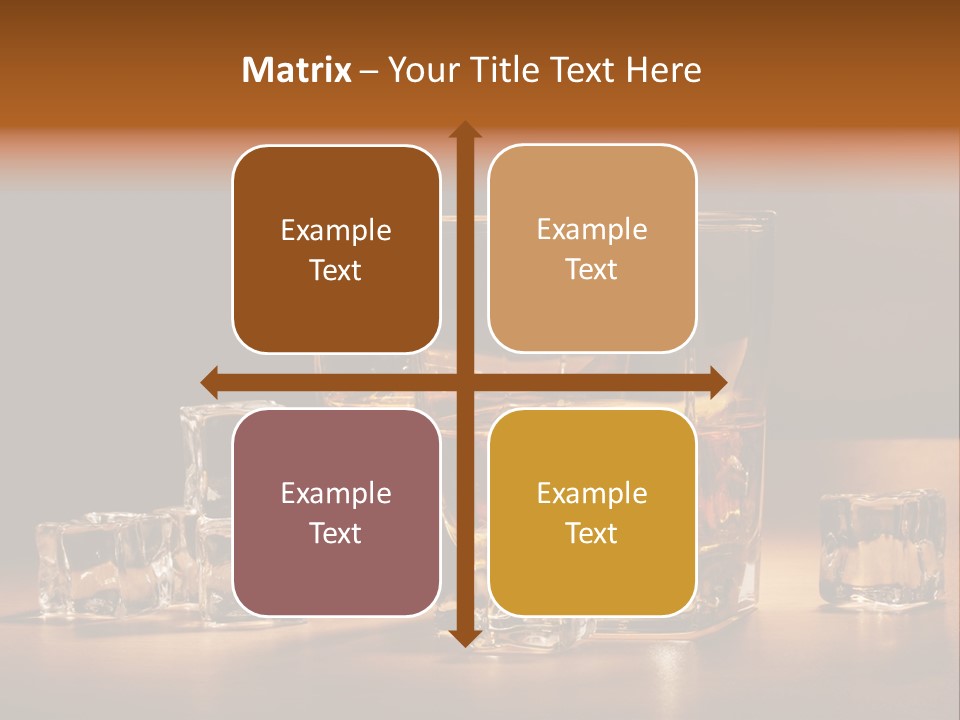 Matrix – Your Title Text Here

Example Text

Example Text

Example Text

Example Text